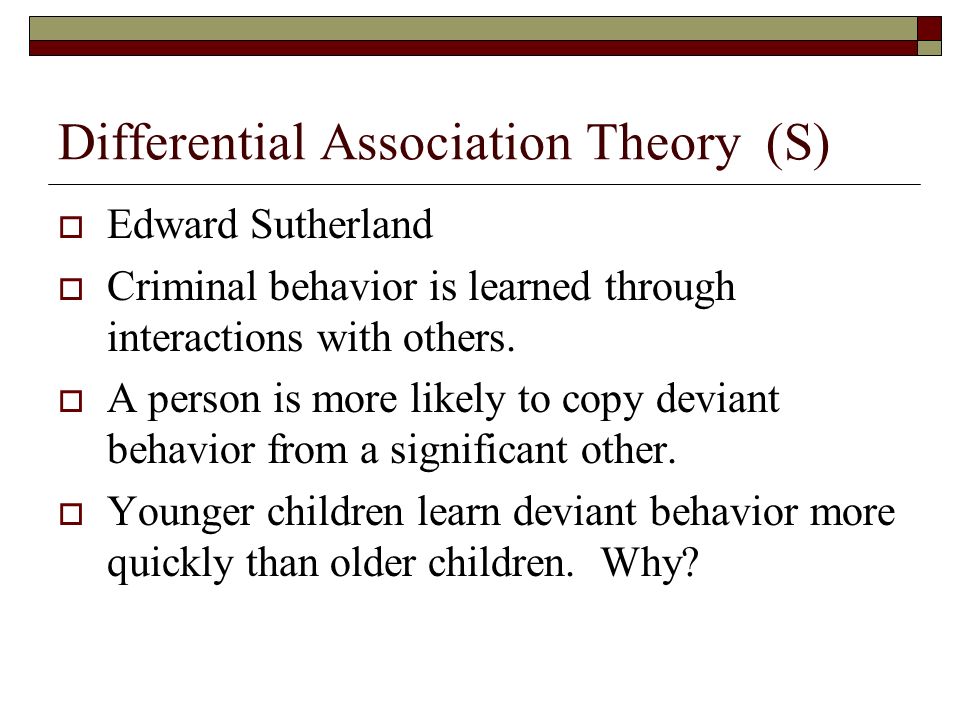 Differential Association Theory (S)

Edward Sutherland

Criminal behavior is learned through interactions with others.

A person is more likely to copy deviant behavior from a significant other.

Younger children learn deviant behavior more quickly than older children. Why?